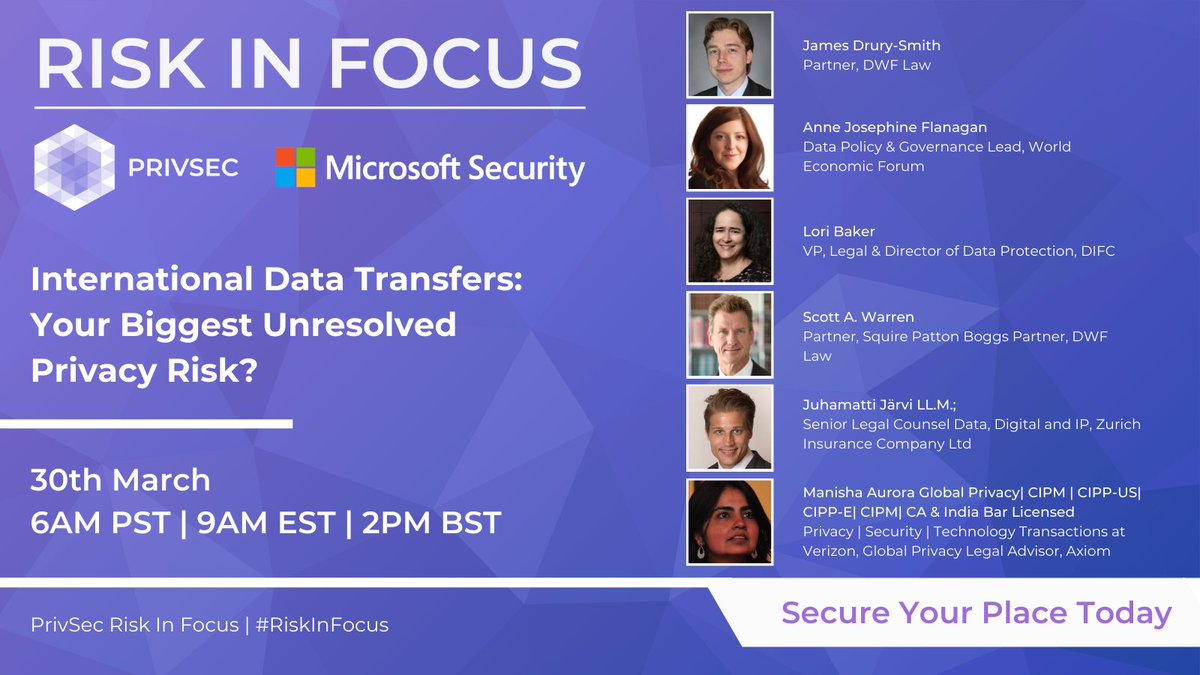 RISK IN FOCUS

PRIVSEC

Microsoft Security

International Data Transfers: Your Biggest Unresolved Privacy Risk?

30th March
6AM PST | 9AM EST | 2PM BST

James Drury-Smith
Partner, DWF Law

Anne Josephine Flanagan
Data Policy & Governance Lead, World Economic Forum

Lori Baker
VP, Legal & Director of Data Protection, DIFC

Scott A. Warren
Partner, Squire Patton Boggs Partner, DWF Law

Juhamatti Järvi LL.M.;
Senior Legal Counsel Data, Digital and IP, Zurich Insurance Company Ltd

Manisha Aurora Global Privacy| CIPM | CIPP-US| CIPP-E| CIPM| CA & India Bar Licensed
Privacy | Security | Technology Transactions at Verizon, Global Privacy Legal Advisor, Axiom

PrivSec Risk In Focus | #RiskInFocus

Secure Your Place Today